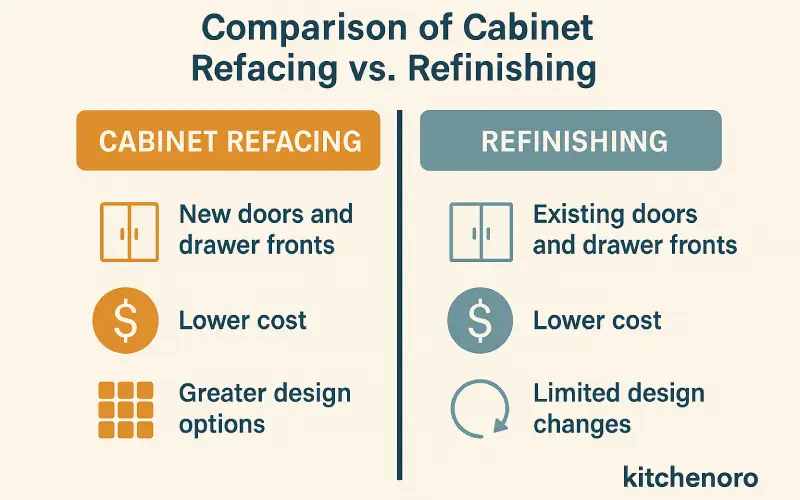 Comparison of Cabinet Refacing vs. Refinishing

CABINET REFACING

New doors and drawer fronts

$

Lower cost

Greater design options

REFINISHING

Existing doors and drawer fronts

$

Lower cost

Limited design changes

kitchenoro